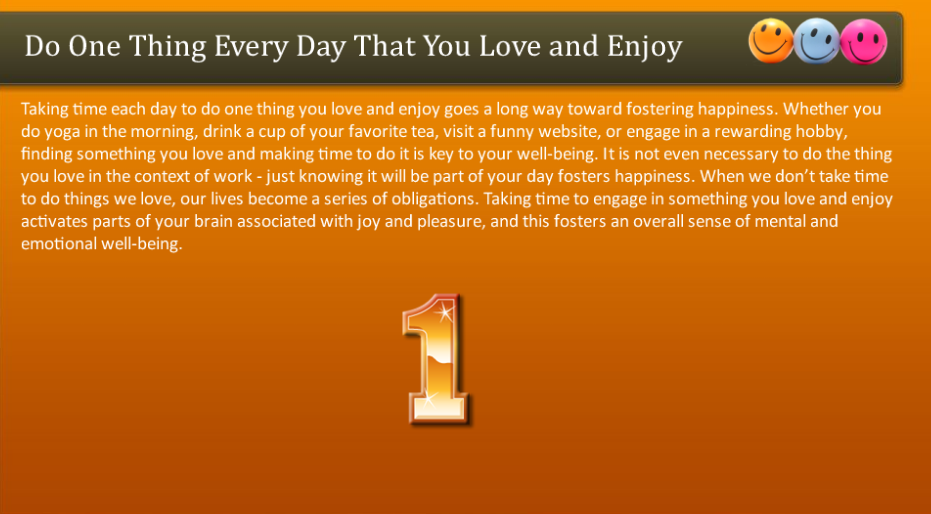 Do One Thing Every Day That You Love and Enjoy

Taking time each day to do one thing you love and enjoy goes a long way toward fostering happiness. Whether you do yoga in the morning, drink a cup of your favorite tea, visit a funny website, or engage in a rewarding hobby, finding something you love and making time to do it is key to your well-being. It is not even necessary to do the thing you love in the context of work - just knowing it will be part of your day fosters happiness. When we don't take time to do things we love, our lives become a series of obligations. Taking time to engage in something you love and enjoy activates parts of your brain associated with joy and pleasure, and this fosters an overall sense of mental and emotional well-being.

1